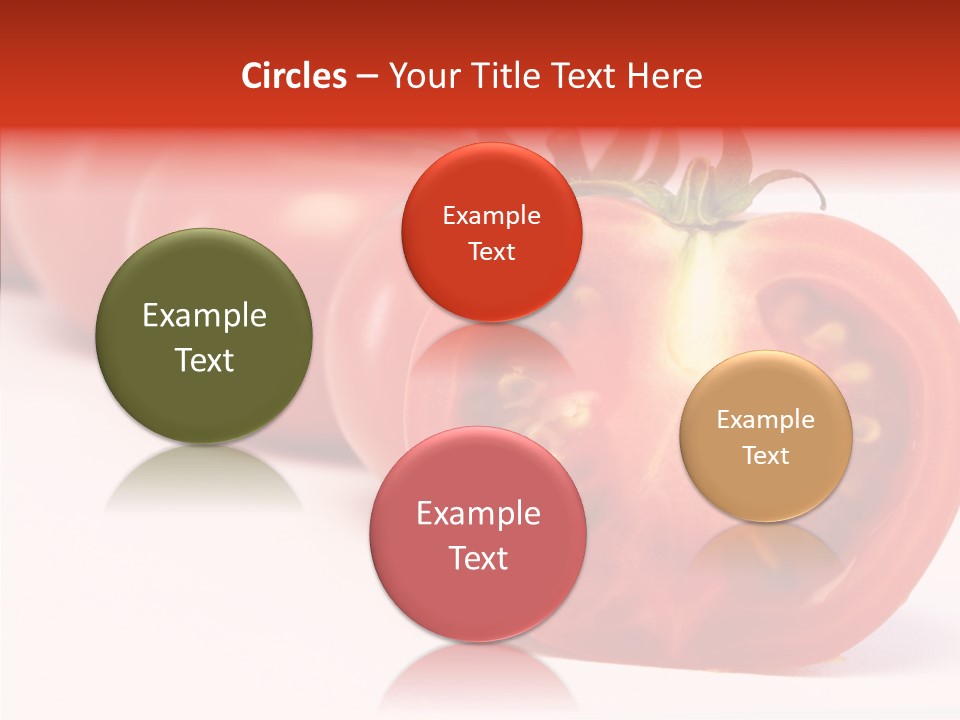 Circles – Your Title Text Here

Example Text

Example Text

Example Text

Example Text